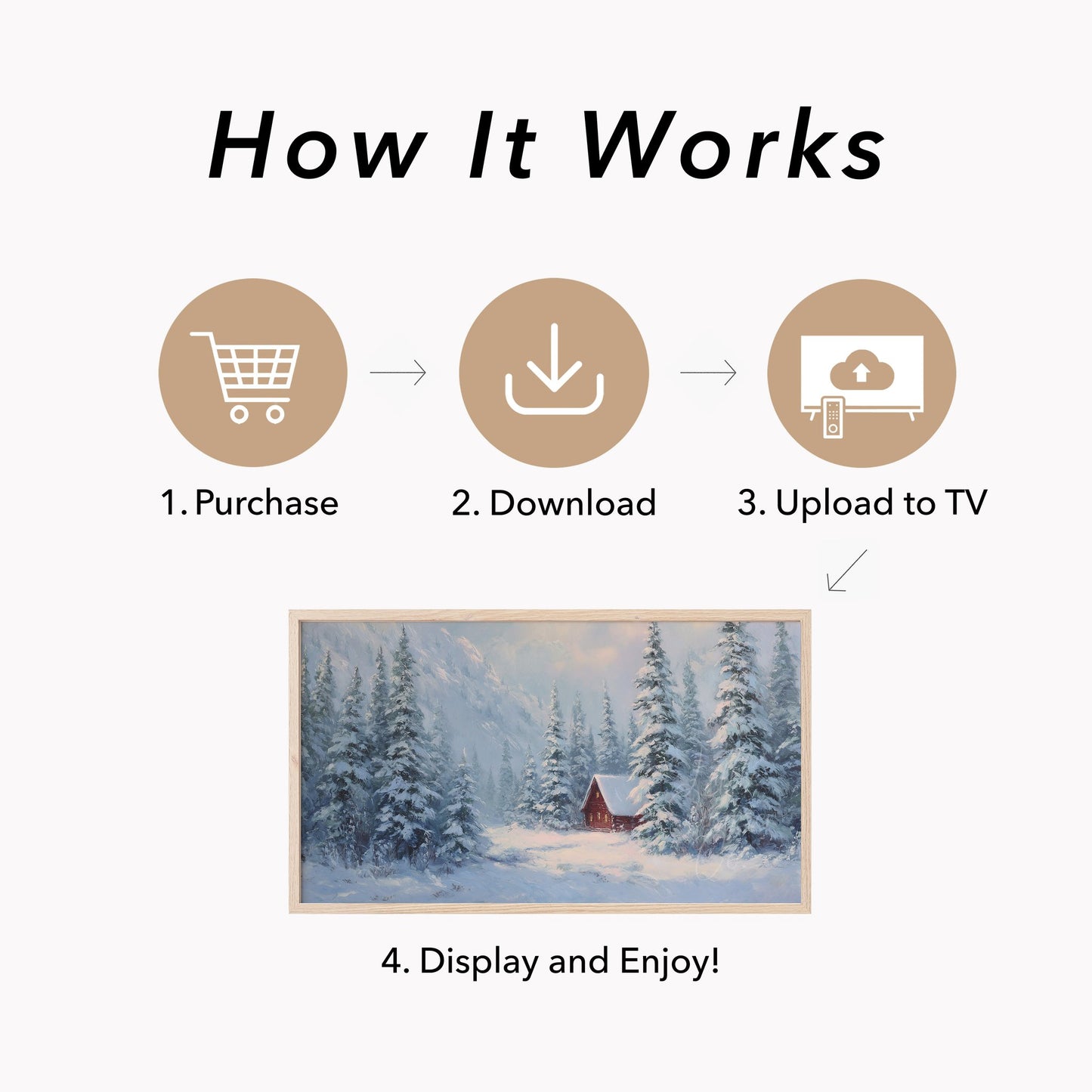 How It Works

1. Purchase

2. Download

3. Upload to TV

4. Display and Enjoy!